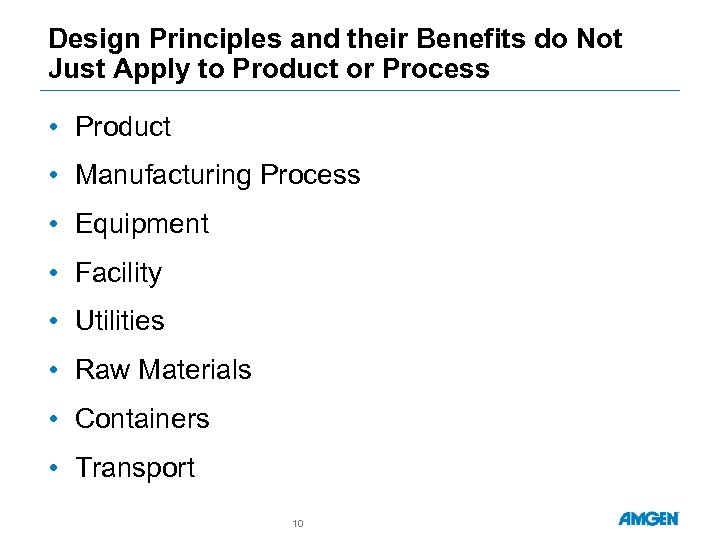 Design Principles and their Benefits do Not Just Apply to Product or Process

• Product
• Manufacturing Process
• Equipment
• Facility
• Utilities
• Raw Materials
• Containers
• Transport

10

AMGEN